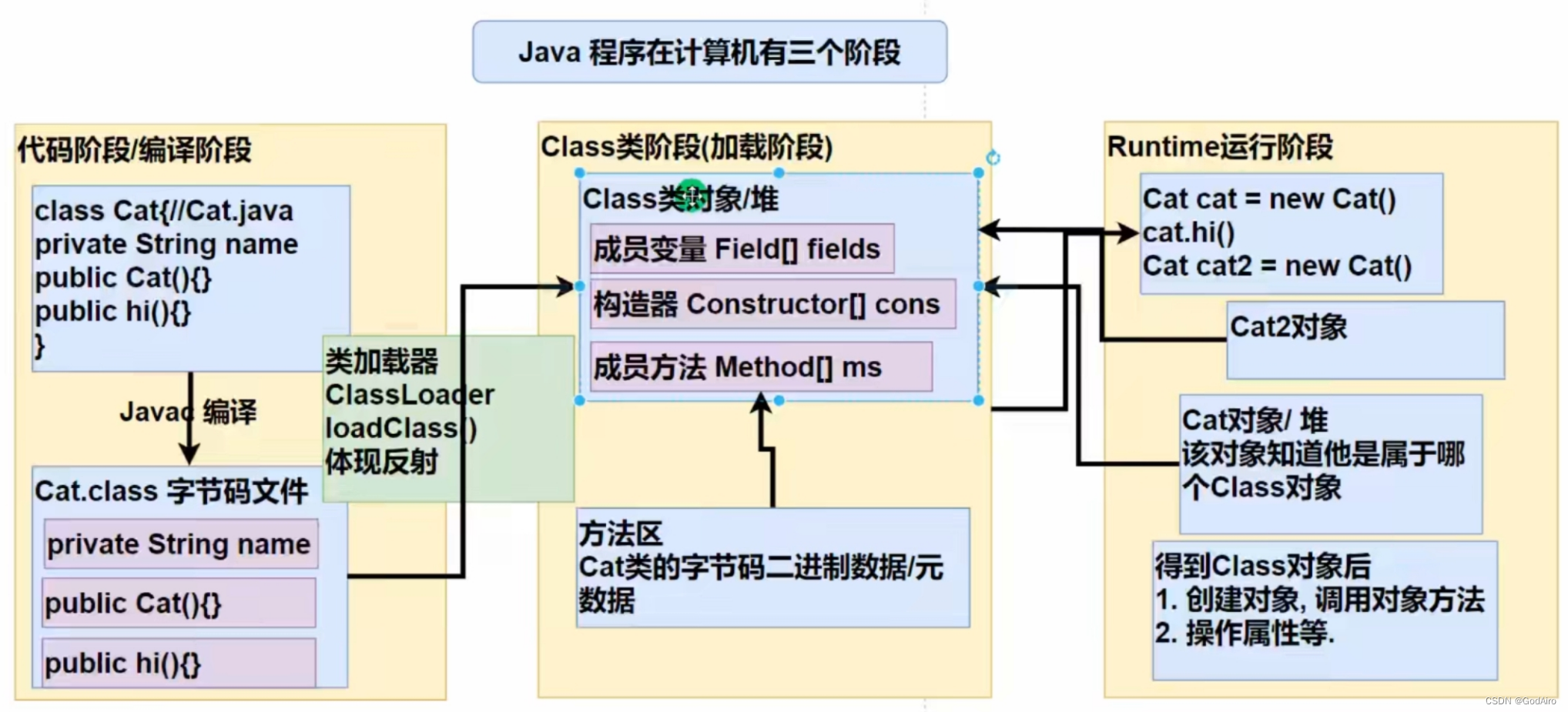 Java 程序在计算机有三个阶段

代码阶段/编译阶段

class Cat{//Cat.java
private String name
public Cat(){}
public hi(){}
}

Javac 编译

Cat.class 字节码文件

private String name

public Cat(){}

public hi(){}

类加载器
ClassLoader
loadClass()
体现反射

Class类阶段(加载阶段)

Class类对象/堆

成员变量 Field[] fields

构造器 Constructor[] cons

成员方法 Method[] ms

方法区
Cat类的字节码二进制数据/元数据

Runtime运行阶段

Cat cat = new Cat()
cat.hi()
Cat cat2 = new Cat()

Cat2对象

Cat对象/ 堆
该对象知道他是属于哪个Class对象

得到Class对象后
1. 创建对象, 调用对象方法
2. 操作属性等.

CSDN @GodAiro